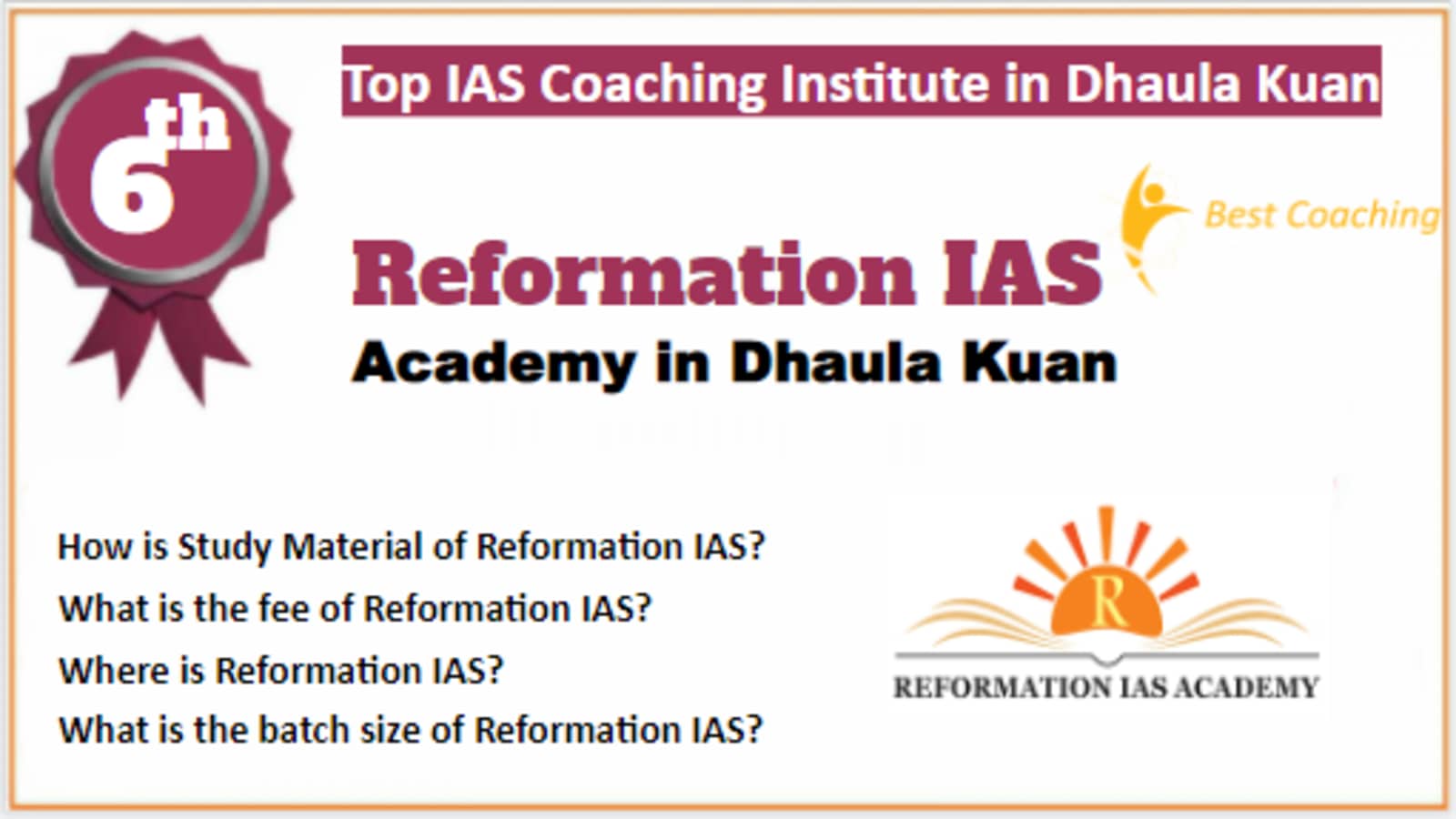 6th

Top IAS Coaching Institute in Dhaula Kuan

Best Coaching

Reformation IAS
Academy in Dhaula Kuan

How is Study Material of Reformation IAS?
What is the fee of Reformation IAS?
Where is Reformation IAS?
What is the batch size of Reformation IAS?

R
REFORMATION IAS ACADEMY